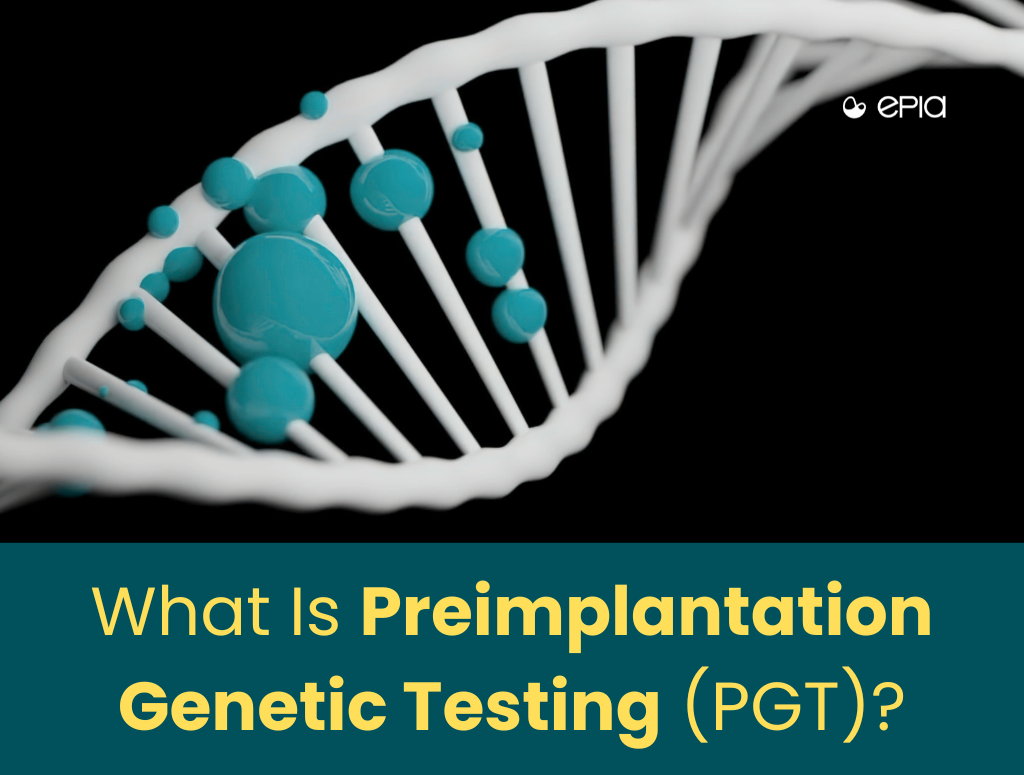 epia

What Is Preimplantation Genetic Testing (PGT)?